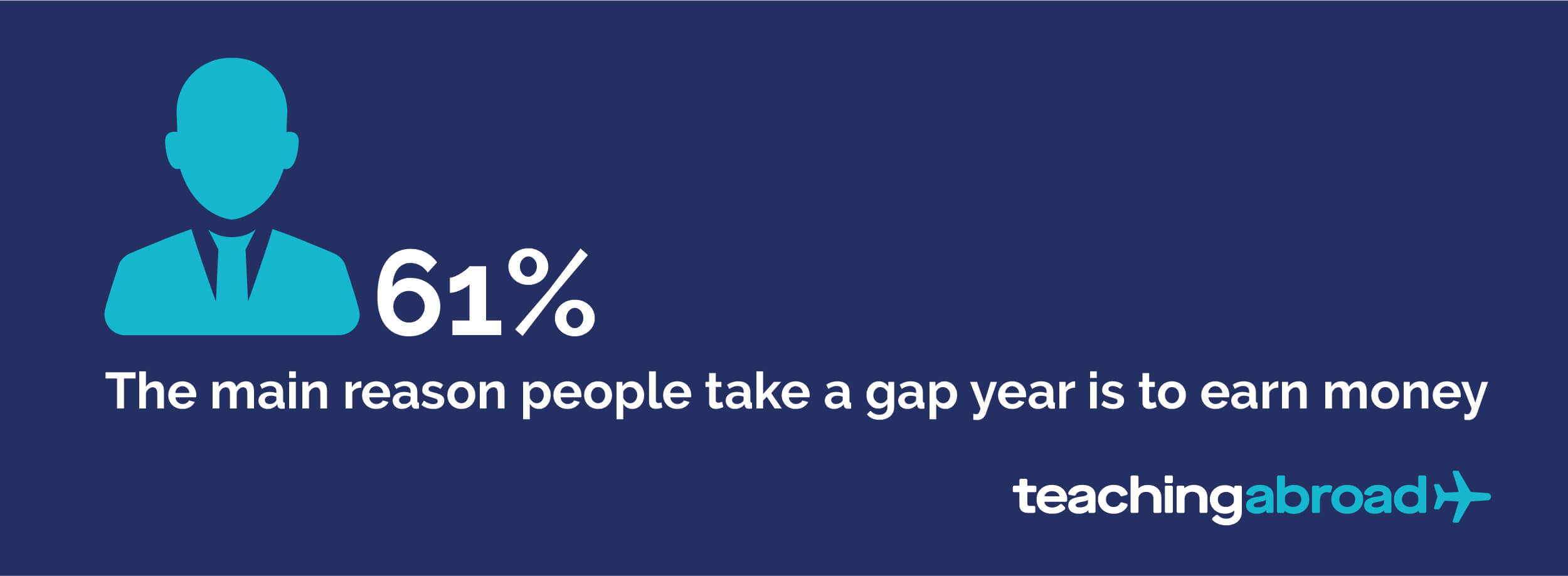 61%

The main reason people take a gap year is to earn money

teachingabroad